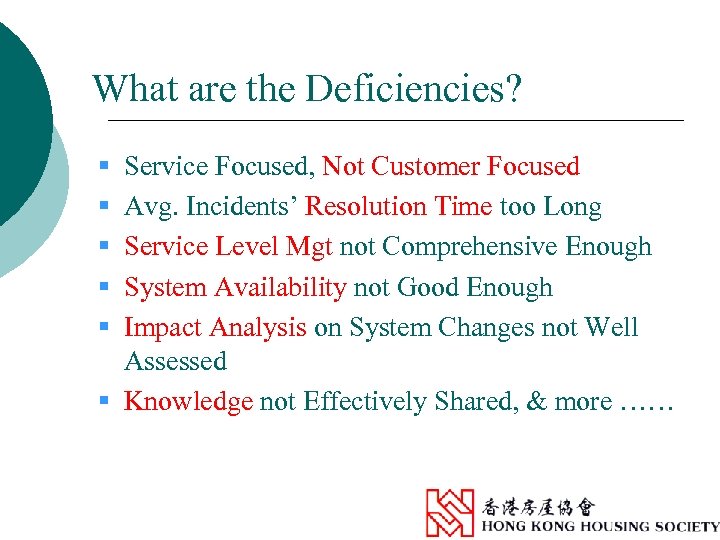 What are the Deficiencies?

- Service Focused, Not Customer Focused
- Avg. Incidents' Resolution Time too Long
- Service Level Mgt not Comprehensive Enough
- System Availability not Good Enough
- Impact Analysis on System Changes not Well Assessed
- Knowledge not Effectively Shared, & more ……

香港房屋協會
HONG KONG HOUSING SOCIETY